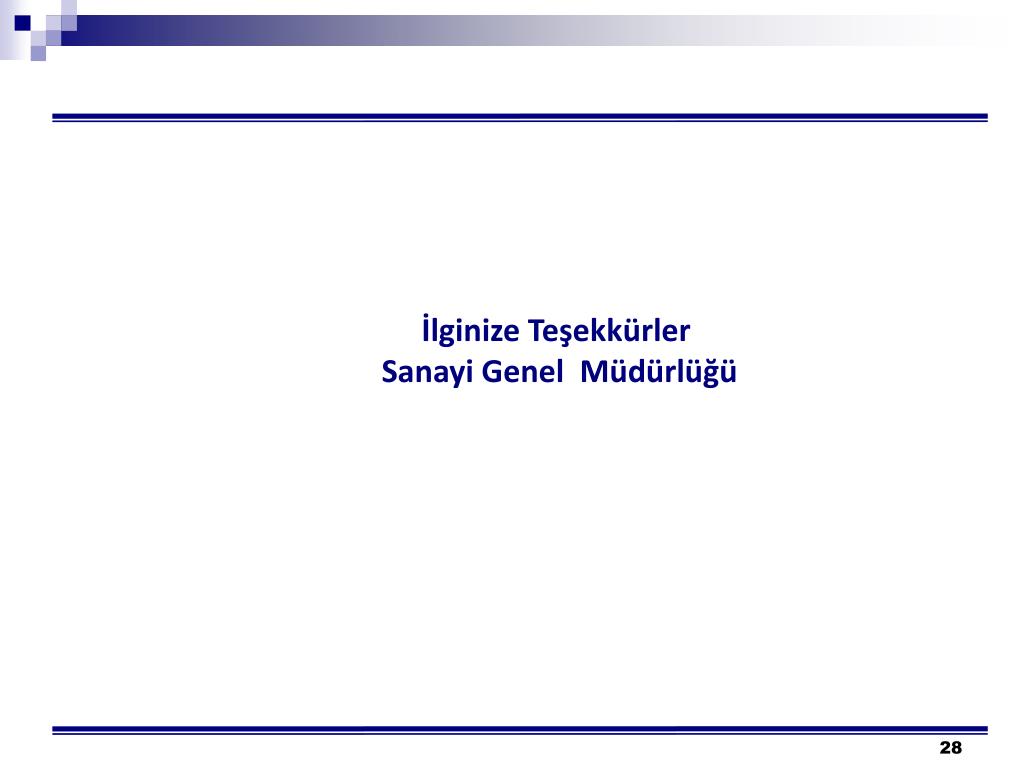 İlginize Teşekkürler
Sanayi Genel  Müdürlüğü

28